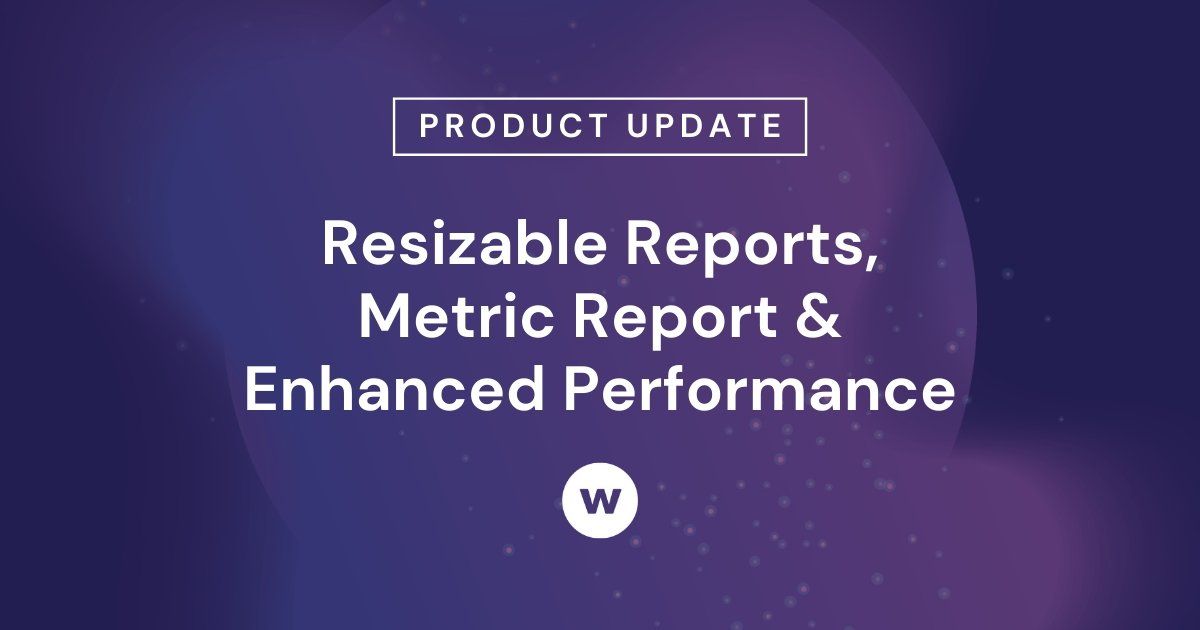 PRODUCT UPDATE

Resizable Reports, Metric Report & Enhanced Performance

w